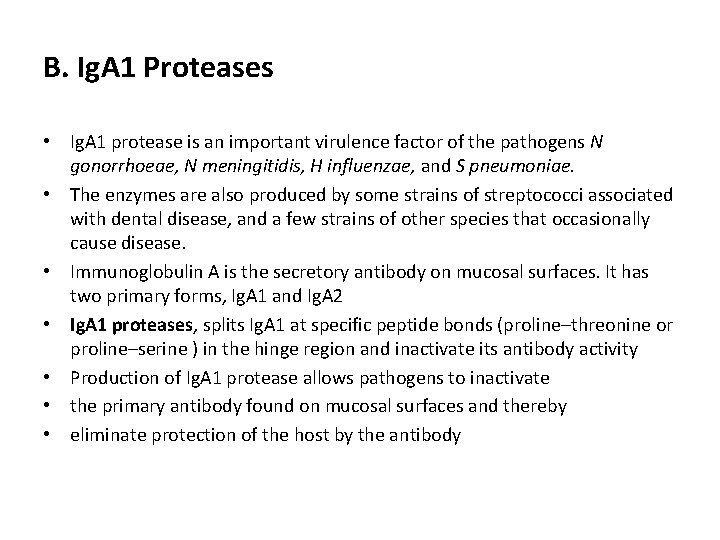 B. IgA1 Proteases

• IgA1 protease is an important virulence factor of the pathogens N gonorrhoeae, N meningitidis, H influenzae, and S pneumoniae.

• The enzymes are also produced by some strains of streptococci associated with dental disease, and a few strains of other species that occasionally cause disease.

• Immunoglobulin A is the secretory antibody on mucosal surfaces. It has two primary forms, IgA1 and IgA2

• IgA1 proteases, splits IgA1 at specific peptide bonds (proline–threonine or proline–serine ) in the hinge region and inactivate its antibody activity

• Production of IgA1 protease allows pathogens to inactivate

• the primary antibody found on mucosal surfaces and thereby

• eliminate protection of the host by the antibody